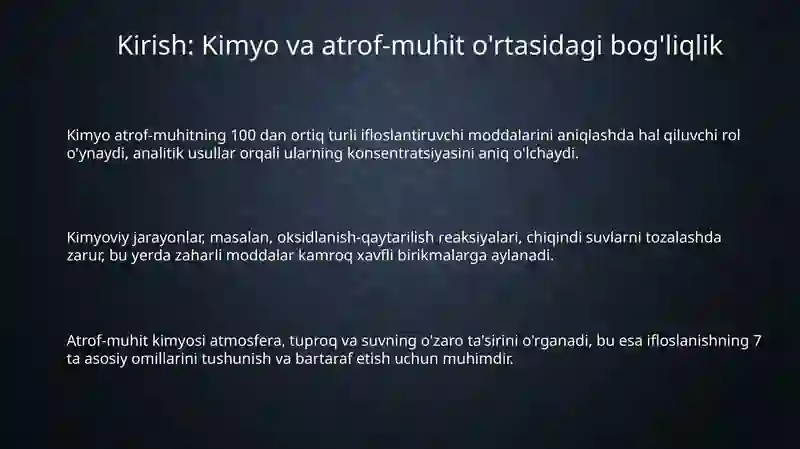 Kirish: Kimyo va atrof-muhit o'rtasidagi bog'liqlik

Kimyo atrof-muhitning 100 dan ortiq turli ifloslantiruvchi moddalarini aniqlashda hal qiluvchi rol o'ynaydi, analitik usullar orqali ularning konsentratsiyasini aniq o'lchaydi.

Kimyoviy jarayonlar, masalan, oksidlanish-qaytarilish reaksiyalari, chiqindi suvlarni tozalashda zarur, bu yerda zaharli moddalar kamroq xavfli birikmalarga aylanadi.

Atrof-muhit kimyosi atmosfera, tuproq va suvning o'zaro ta'sirini o'rganadi, bu esa ifloslanishning 7 ta asosiy omillarini tushunish va bartaraf etish uchun muhimdir.